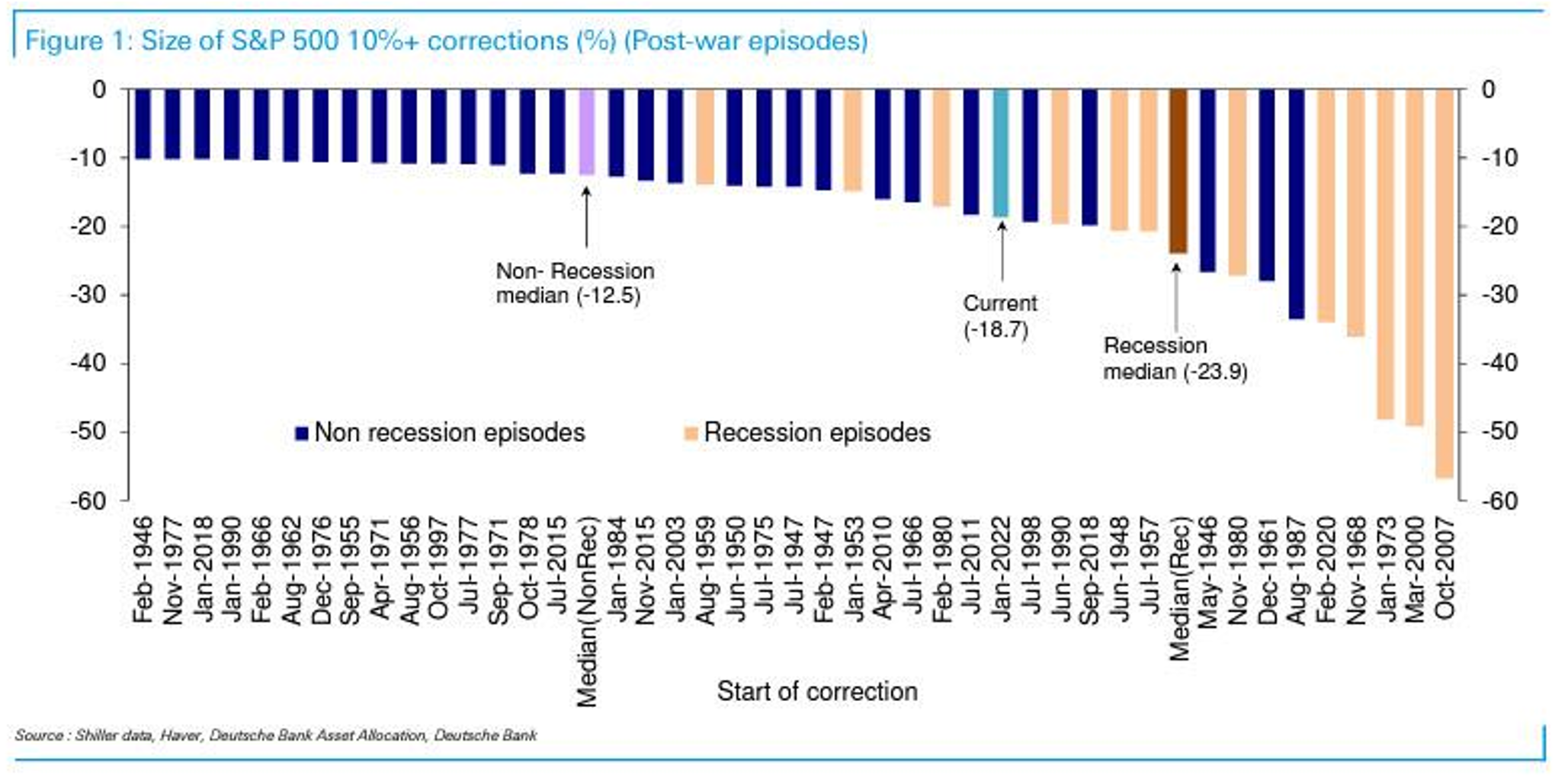 Figure 1: Size of S&P 500 10%+ corrections (%) (Post-war episodes)

0
-10
-20
-30
-40
-50
-60

0
-10
-20
-30
-40
-50
-60

Non- Recession median (-12.5)

Current (-18.7)

Recession median (-23.9)

Non recession episodes
Recession episodes

Feb-1946
Nov-1977
Jan-2018
Jan-1990
Feb-1966
Aug-1962
Dec-1976
Sep-1955
Apr-1971
Aug-1956
Oct-1997
Jul-1977
Sep-1971
Oct-1978
Jul-2015
Median(NonRec)
Jan-1984
Nov-2015
Jan-2003
Aug-1959
Jun-1950
Jul-1975
Jul-1947
Feb-1947
Jan-1953
Apr-2010
Jul-1966
Feb-1980
Jul-2011
Jan-2022
Jul-1998
Jun-1990
Sep-2018
Jun-1948
Jul-1957
Median(Rec)
May-1946
Nov-1980
Dec-1961
Aug-1987
Feb-2020
Nov-1968
Jan-1973
Mar-2000
Oct-2007

Start of correction

Source : Shiller data, Haver, Deutsche Bank Asset Allocation, Deutsche Bank